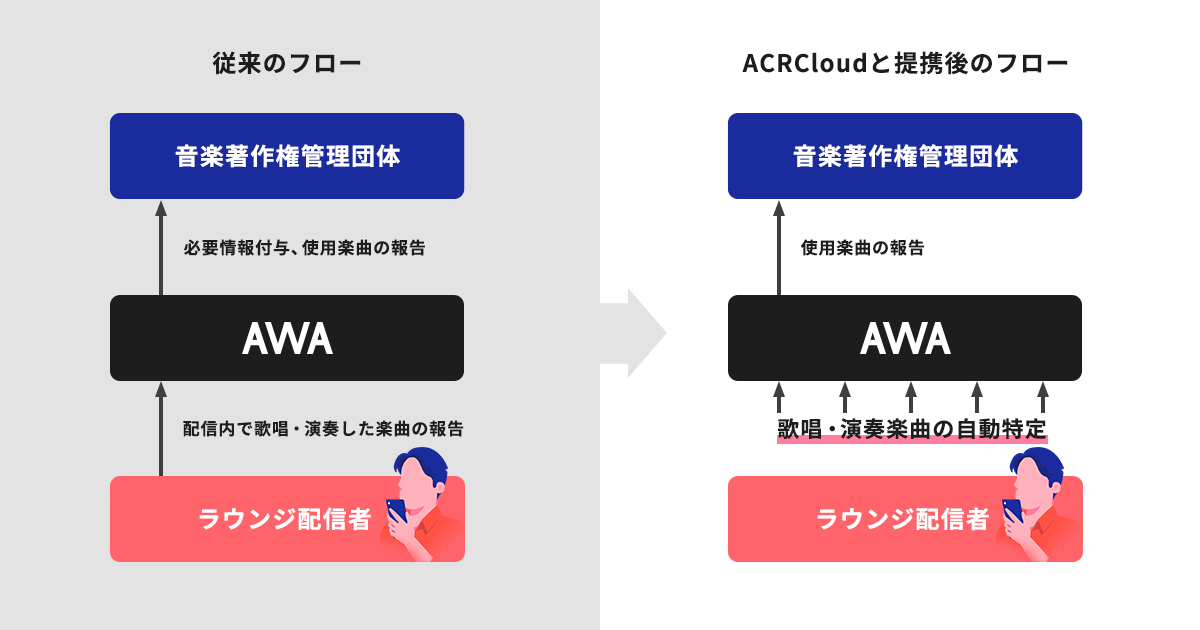 従来のフロー

音楽著作権管理団体

必要情報付与、使用楽曲の報告

AWA

配信内で歌唱・演奏した楽曲の報告

ラウンジ配信者

ACRCloudと提携後のフロー

音楽著作権管理団体

使用楽曲の報告

AWA

歌唱・演奏楽曲の自動特定

ラウンジ配信者